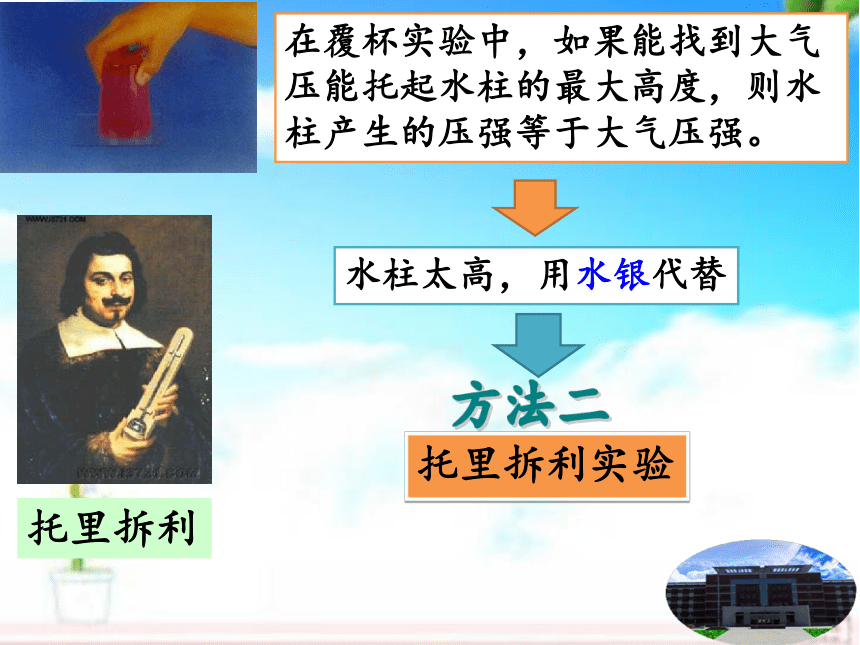 在覆杯实验中，如果能找到大气压能托起水柱的最大高度，则水柱产生的压强等于大气压强。

水柱太高，用水银代替

方法二

托里拆利实验

托里拆利